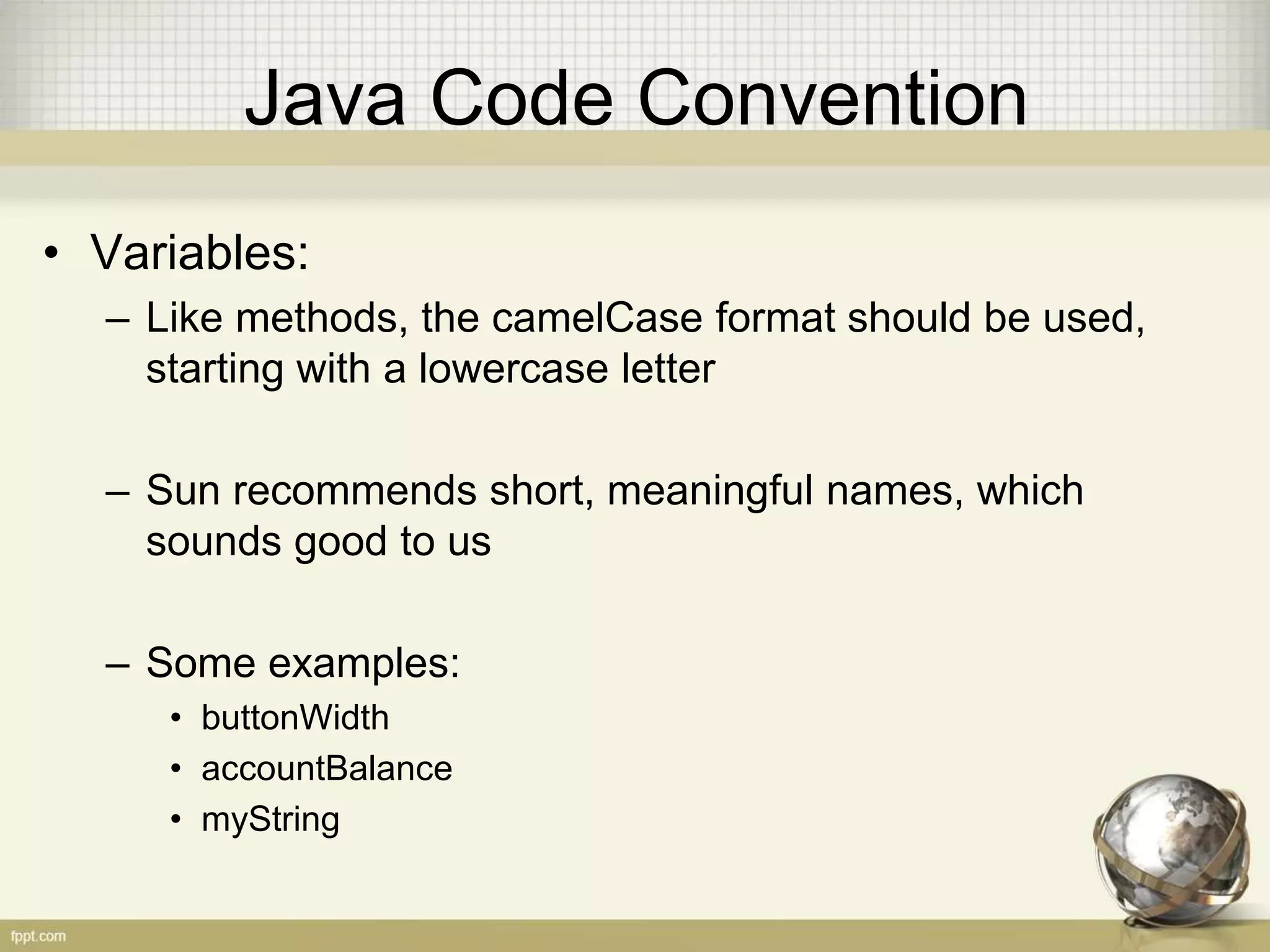 Java Code Convention

• Variables:
– Like methods, the camelCase format should be used, starting with a lowercase letter

– Sun recommends short, meaningful names, which sounds good to us

– Some examples:
• buttonWidth
• accountBalance
• myString

fppt.com